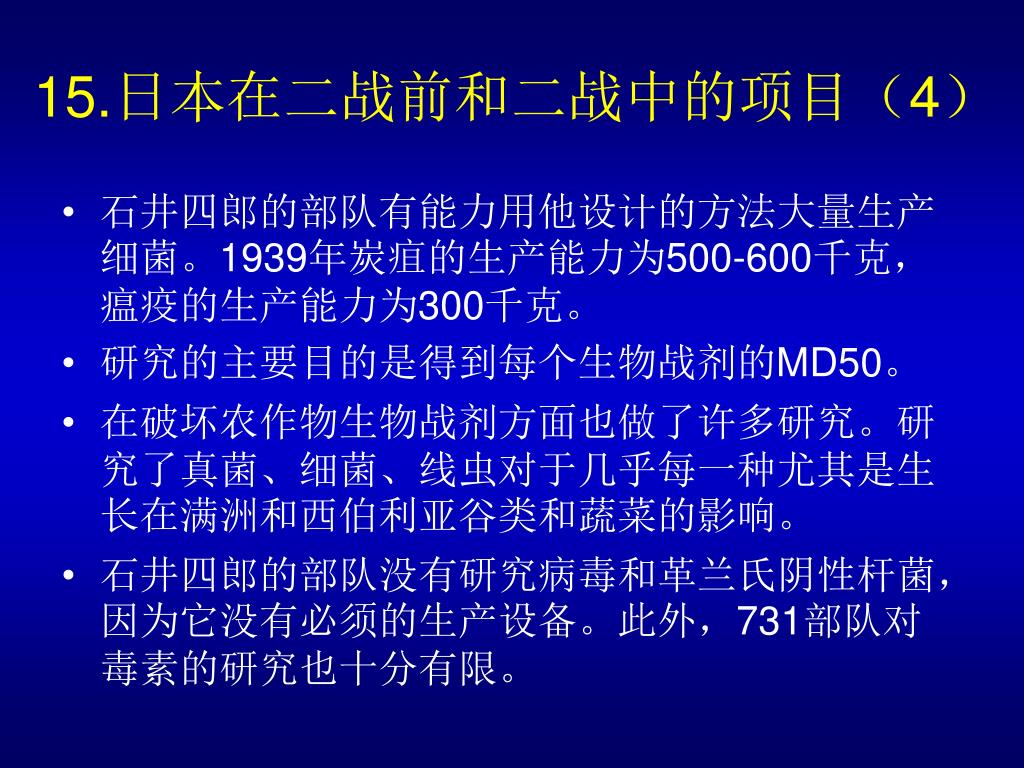 15.日本在二战前和二战中的项目（4）

• 石井四郎的部队有能力用他设计的方法大量生产细菌。1939年炭疽的生产能力为500-600千克，瘟疫的生产能力为300千克。

• 研究的主要目的是得到每个生物战剂的MD50。

• 在破坏农作物生物战剂方面也做了许多研究。研究了真菌、细菌、线虫对于几乎每一种尤其是生长在满洲和西伯利亚谷类和蔬菜的影响。

• 石井四郎的部队没有研究病毒和革兰氏阴性杆菌，因为它没有必须的生产设备。此外，731部队对毒素的研究也十分有限。